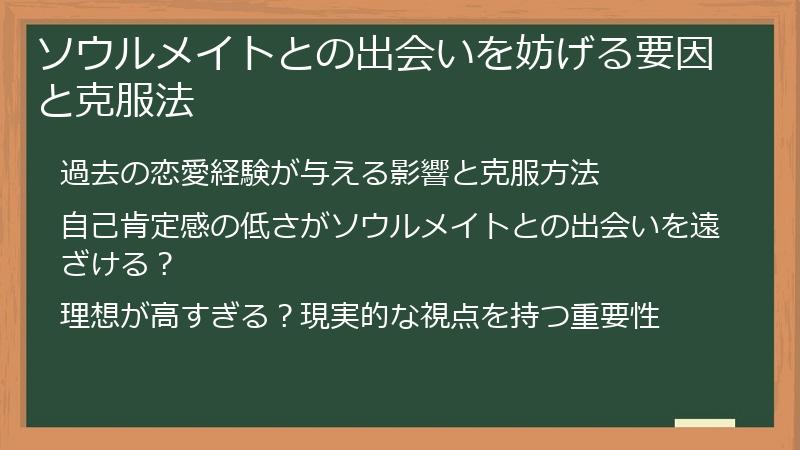 ソウルメイトとの出会いを妨げる要因と克服法

過去の恋愛経験が与える影響と克服方法

自己肯定感の低さがソウルメイトとの出会いを遠ざける？

理想が高すぎる？現実的な視点を持つ重要性